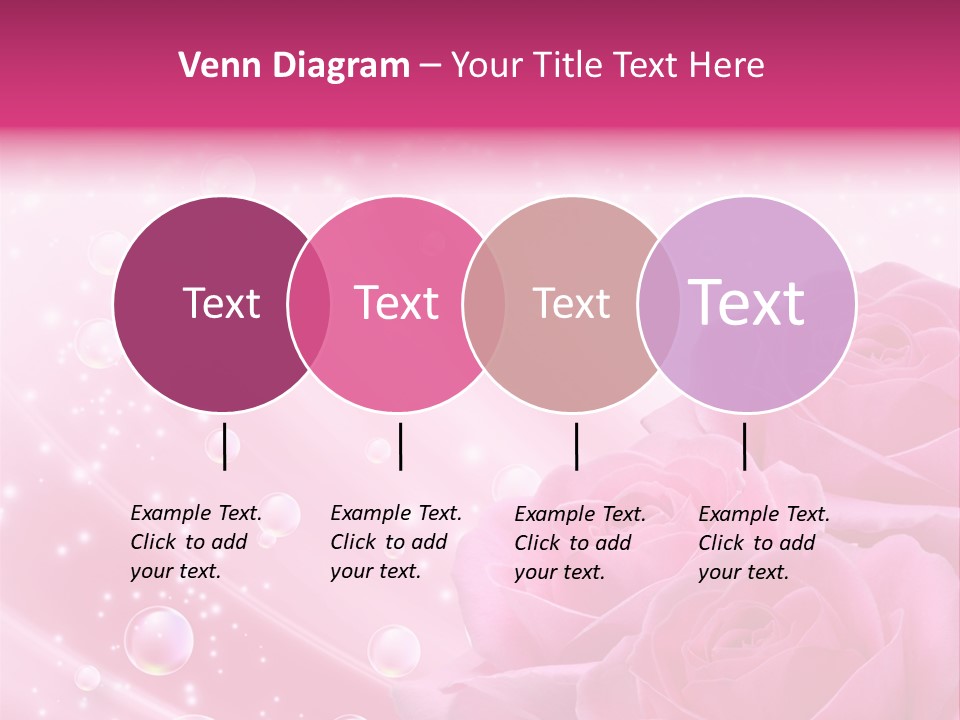 Venn Diagram – Your Title Text Here

Text

Text

Text

Text

Example Text. Click to add your text.

Example Text. Click to add your text.

Example Text. Click to add your text.

Example Text. Click to add your text.